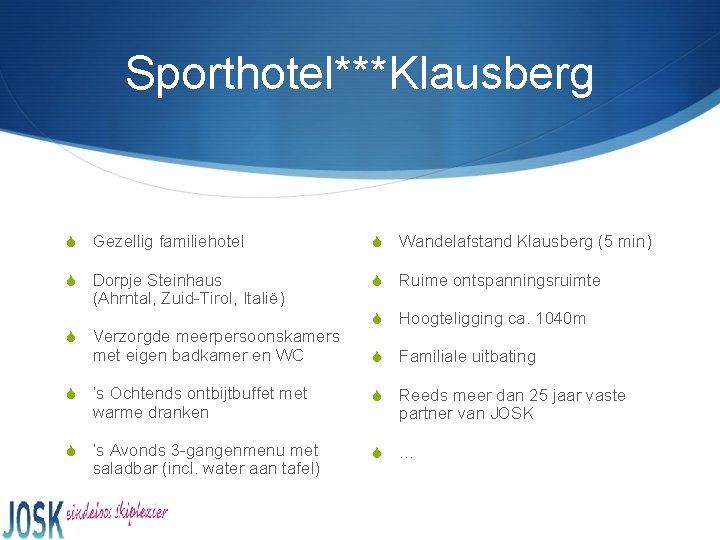 Sporthotel***Klausberg

Gezellig familiehotel

Dorpje Steinhaus (Ahrntal, Zuid-Tirol, Italië)

Verzorgde meerpersoonskamers met eigen badkamer en WC

's Ochtends ontbijtbuffet met warme dranken

's Avonds 3-gangenmenu met saladbar (incl. water aan tafel)

Wandelafstand Klausberg (5 min)

Ruime ontspanningsruimte

Hoogteligging ca. 1040m

Familiale uitbating

Reeds meer dan 25 jaar vaste partner van JOSK

...

JOSK eindeloos skiplezier